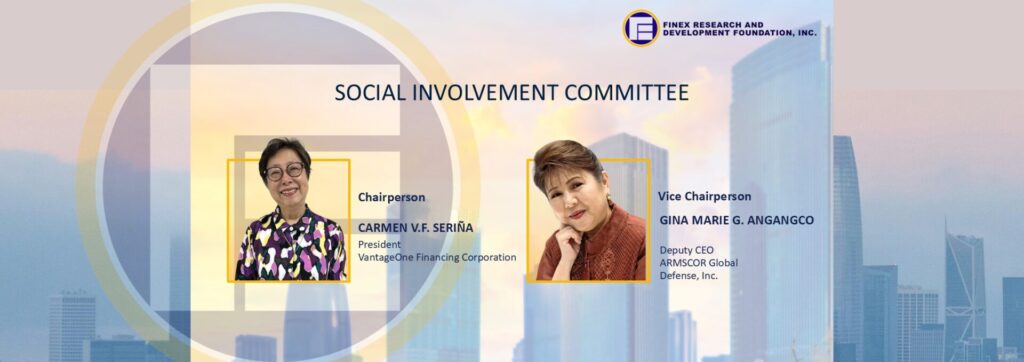 FINEX RESEARCH AND DEVELOPMENT FOUNDATION, INC.

SOCIAL INVOLVEMENT COMMITTEE

Chairperson

CARMEN V.F. SERIÑA
President
VantageOne Financing Corporation

Vice Chairperson

GINA MARIE G. ANGANGCO

Deputy CEO
ARMSCOR Global Defense, Inc.